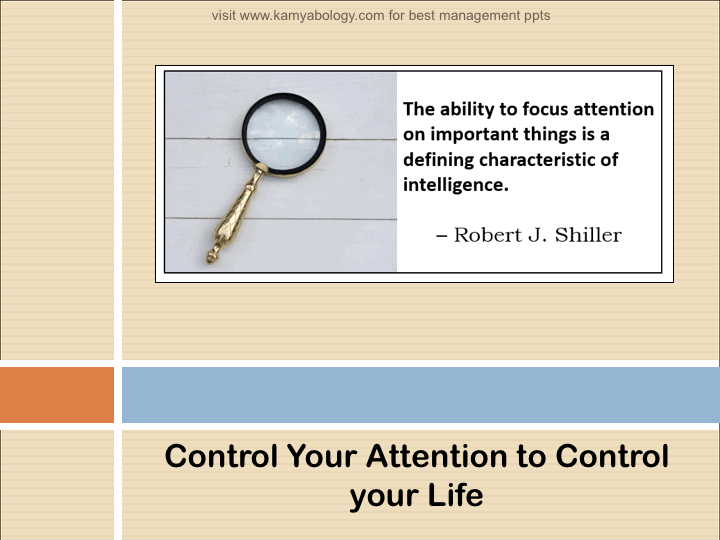 visit www.kamyabology.com for best management ppts

The ability to focus attention on important things is a defining characteristic of intelligence.

– Robert J. Shiller

Control Your Attention to Control your Life